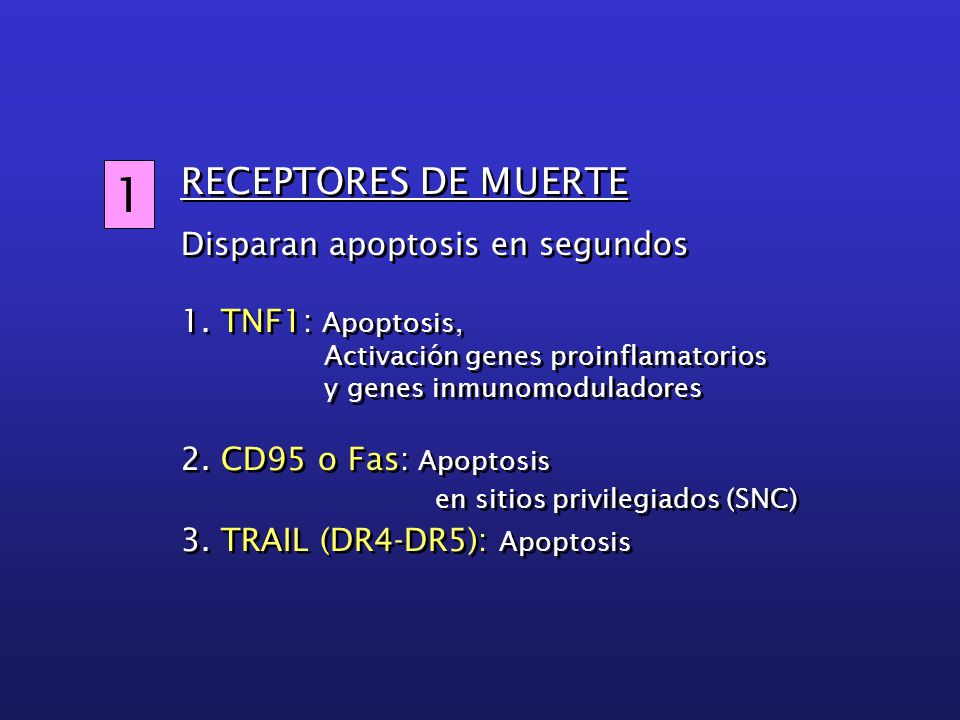 1

RECEPTORES DE MUERTE

Disparan apoptosis en segundos

1. TNF1: Apoptosis,
Activación genes proinflamatorios
y genes inmunomoduladores

2. CD95 o Fas: Apoptosis
en sitios privilegiados (SNC)

3. TRAIL (DR4-DR5): Apoptosis